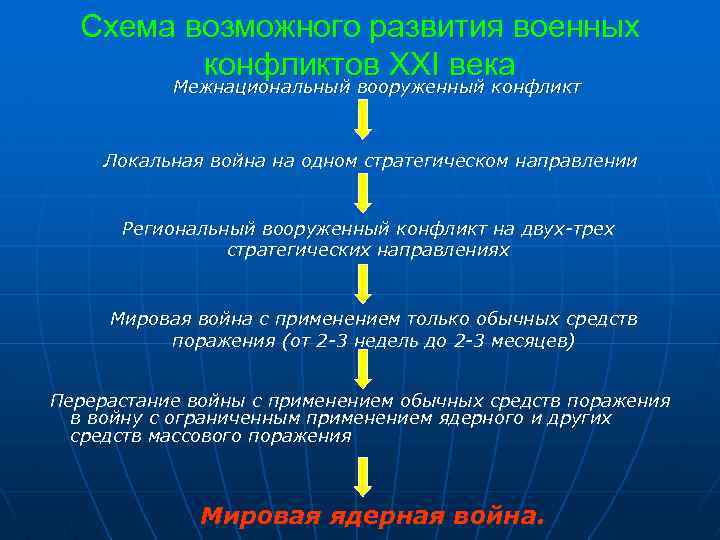 Схема возможного развития военных конфликтов XXI века

Межнациональный вооруженный конфликт

Локальная война на одном стратегическом направлении

Региональный вооруженный конфликт на двух-трех стратегических направлениях

Мировая война с применением только обычных средств поражения (от 2-3 недель до 2-3 месяцев)

Перерастание войны с применением обычных средств поражения в войну с ограниченным применением ядерного и других средств массового поражения

Мировая ядерная война.